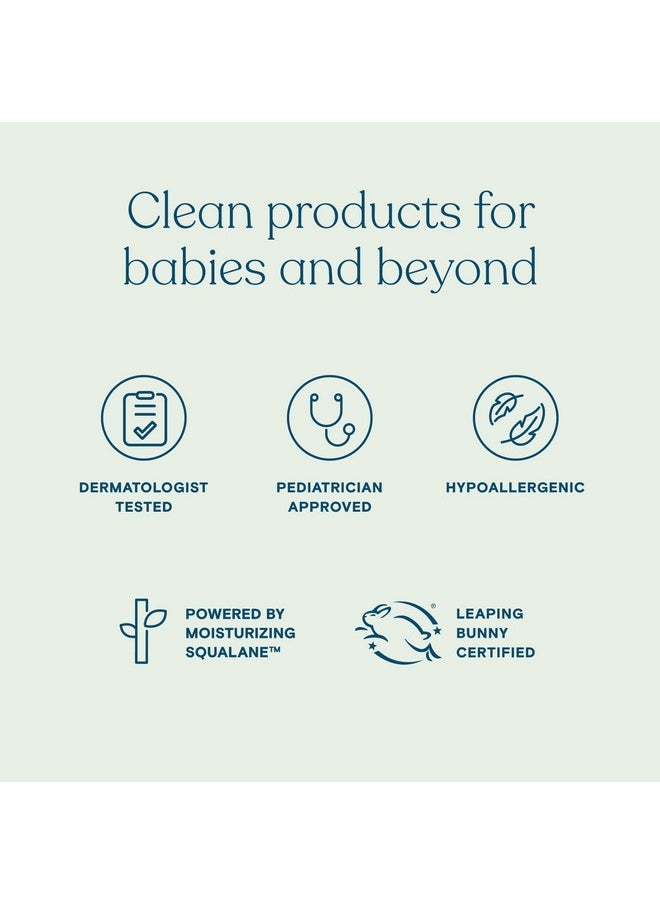 Clean products for babies and beyond

DERMATOLOGIST TESTED

PEDIATRICIAN APPROVED

HYPOALLERGENIC

POWERED BY MOISTURIZING SQUALANE™

LEAPING BUNNY CERTIFIED